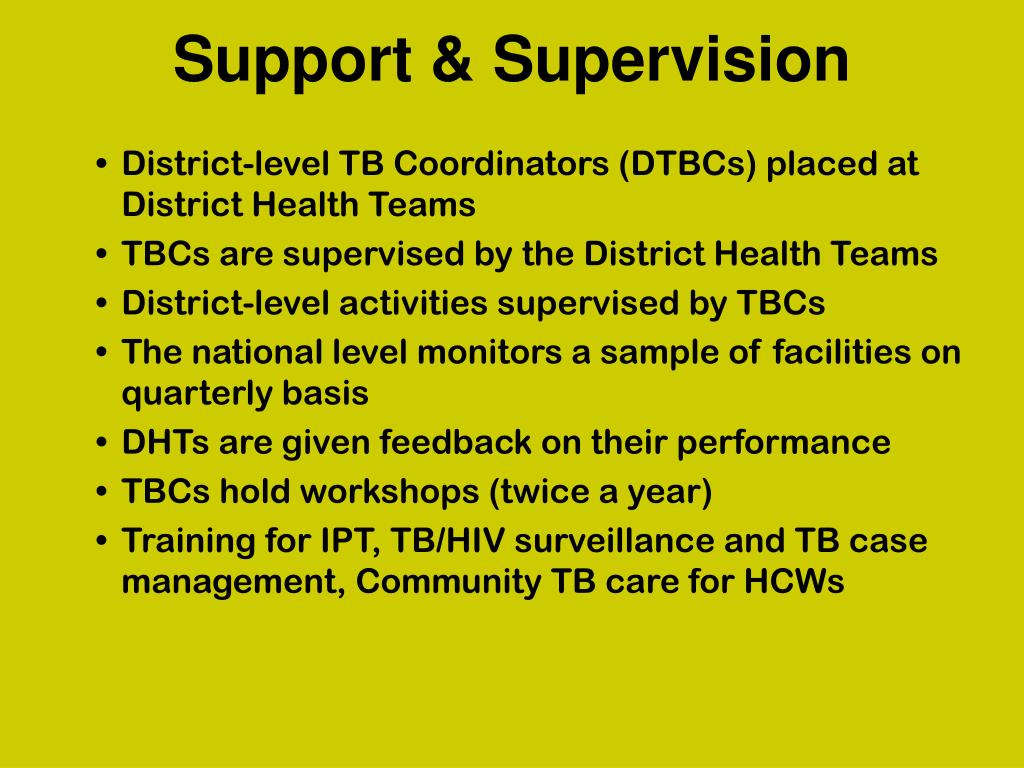 Support & Supervision

• District-level TB Coordinators (DTBCs) placed at District Health Teams
• TBCs are supervised by the District Health Teams
• District-level activities supervised by TBCs
• The national level monitors a sample of facilities on quarterly basis
• DHTs are given feedback on their performance
• TBCs hold workshops (twice a year)
• Training for IPT, TB/HIV surveillance and TB case management, Community TB care for HCWs